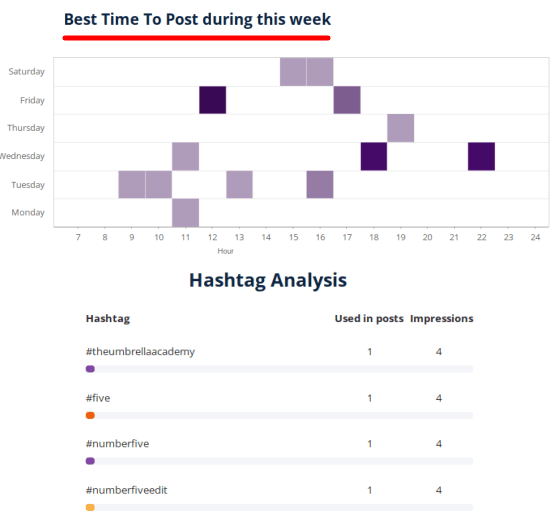 Best Time To Post during this week

Saturday
Friday
Thursday
Wednesday
Tuesday
Monday

7 8 9 10 11 12 13 14 15 16 17 18 19 20 21 22 23 24
Hour

Hashtag Analysis

| Hashtag | Used in posts | Impressions |
|---|---|---|
| #theumbrellaacademy | 1 | 4 |
| #five | 1 | 4 |
| #numberfive | 1 | 4 |
| #numberfiveedit | 1 | 4 |